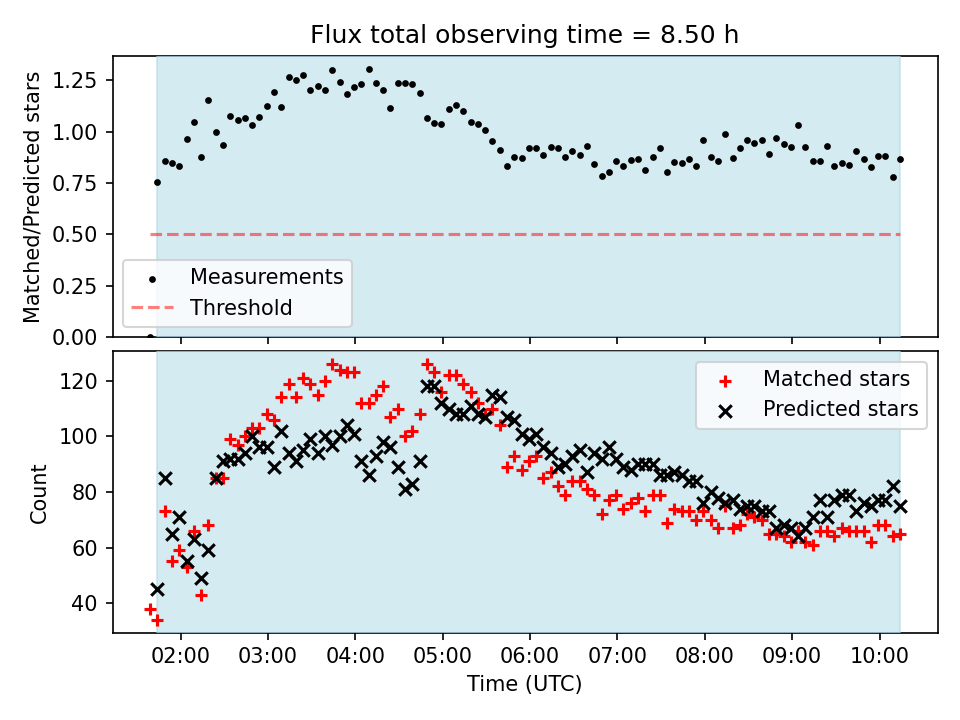 Flux total observing time = 8.50 h

Matched/Predicted stars

1.25
1.00
0.75
0.50
0.25
0.00

Measurements
Threshold

Count

120
100
80
60
40

Matched stars
Predicted stars

02:00 03:00 04:00 05:00 06:00 07:00 08:00 09:00 10:00

Time (UTC)